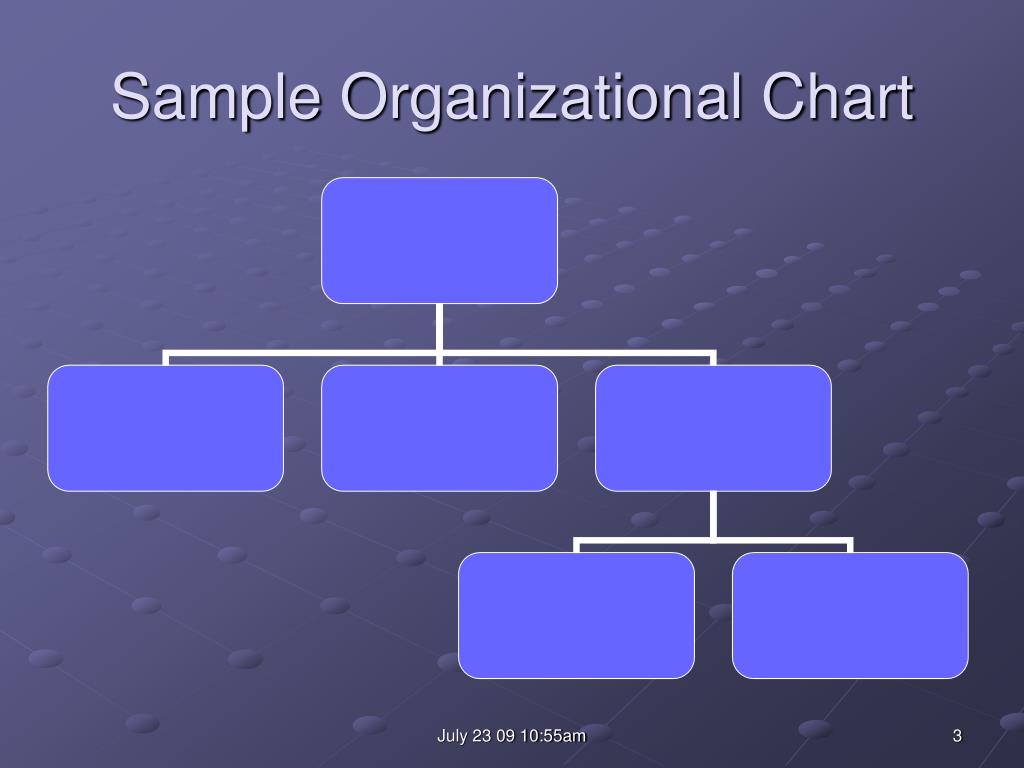 Sample Organizational Chart

July 23 09 10:55am

3